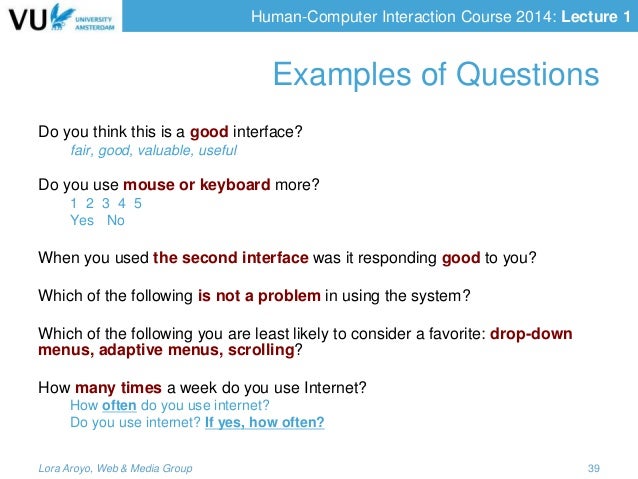 VU UNIVERSITY AMSTERDAM

Human-Computer Interaction Course 2014: Lecture 1

Examples of Questions

Do you think this is a good interface?
fair, good, valuable, useful

Do you use mouse or keyboard more?
1 2 3 4 5
Yes No

When you used the second interface was it responding good to you?

Which of the following is not a problem in using the system?

Which of the following you are least likely to consider a favorite: drop-down menus, adaptive menus, scrolling?

How many times a week do you use Internet?
How often do you use internet?
Do you use internet? If yes, how often?

Lora Aroyo, Web & Media Group

39